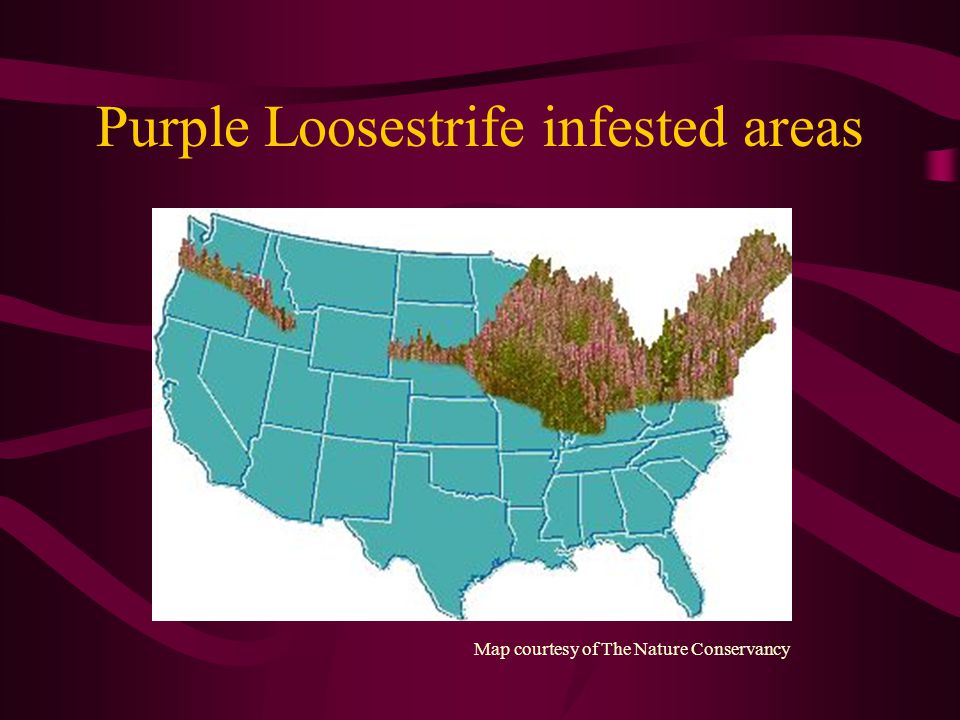 Purple Loosestrife infested areas

Map courtesy of The Nature Conservancy